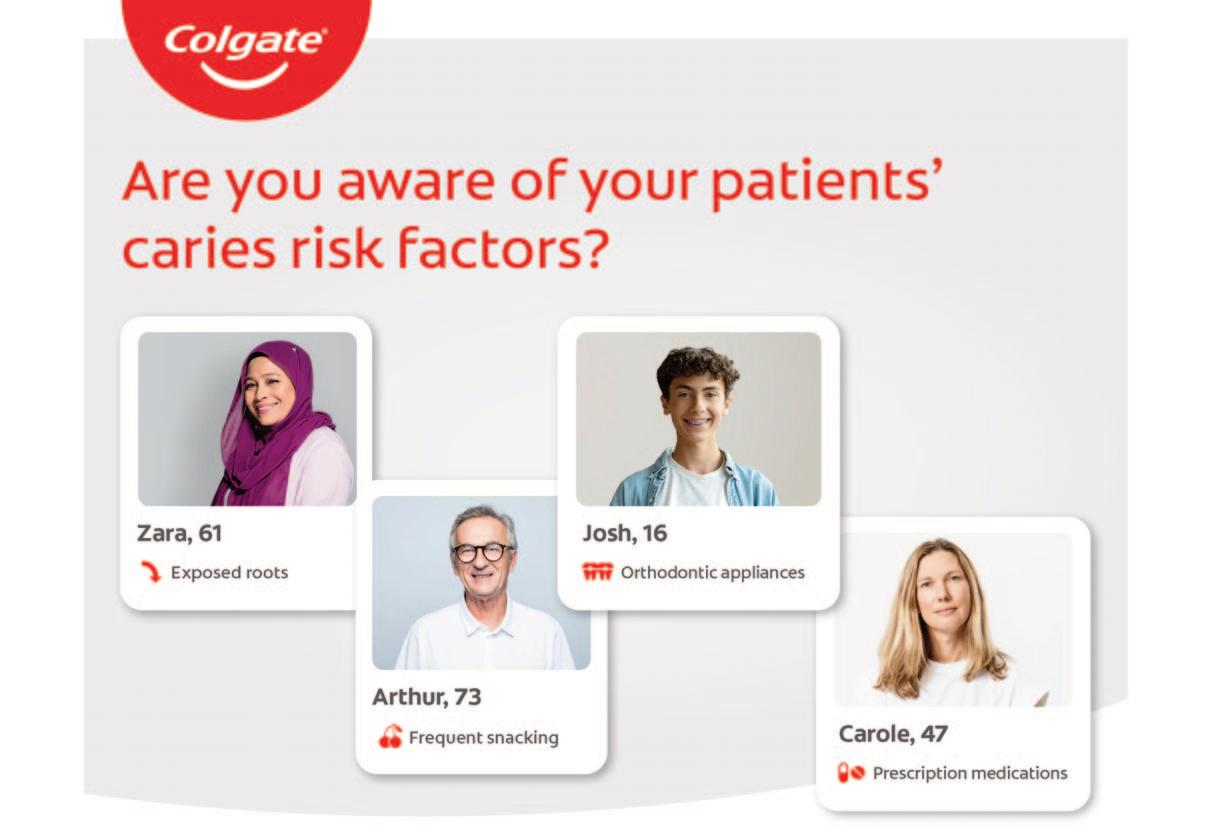 Colgate

Are you aware of your patients' caries risk factors?

Zara, 61
Exposed roots

Arthur, 73
Frequent snacking

Josh, 16
Orthodontic appliances

Carole, 47
Prescription medications